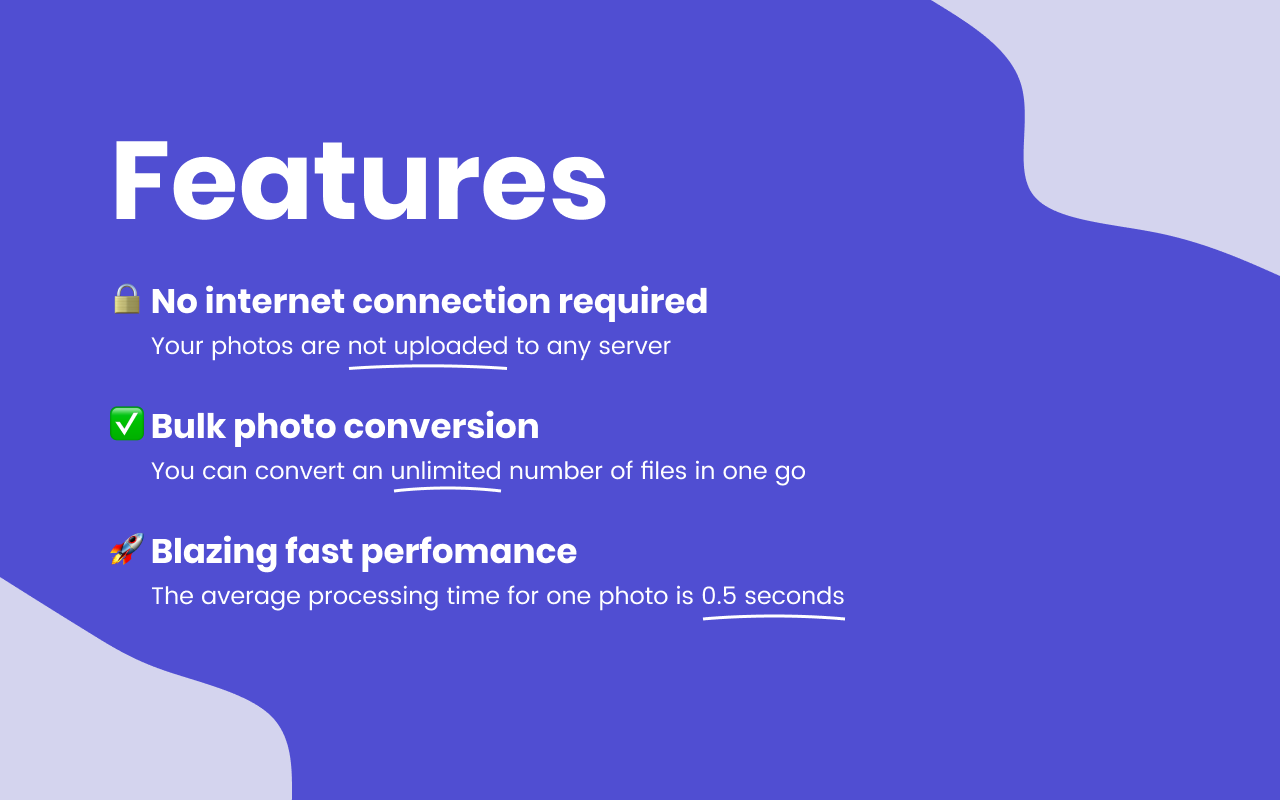 Features

🔒 No internet connection required
Your photos are not uploaded to any server

✅ Bulk photo conversion
You can convert an unlimited number of files in one go

🚀 Blazing fast perfomance
The average processing time for one photo is 0.5 seconds